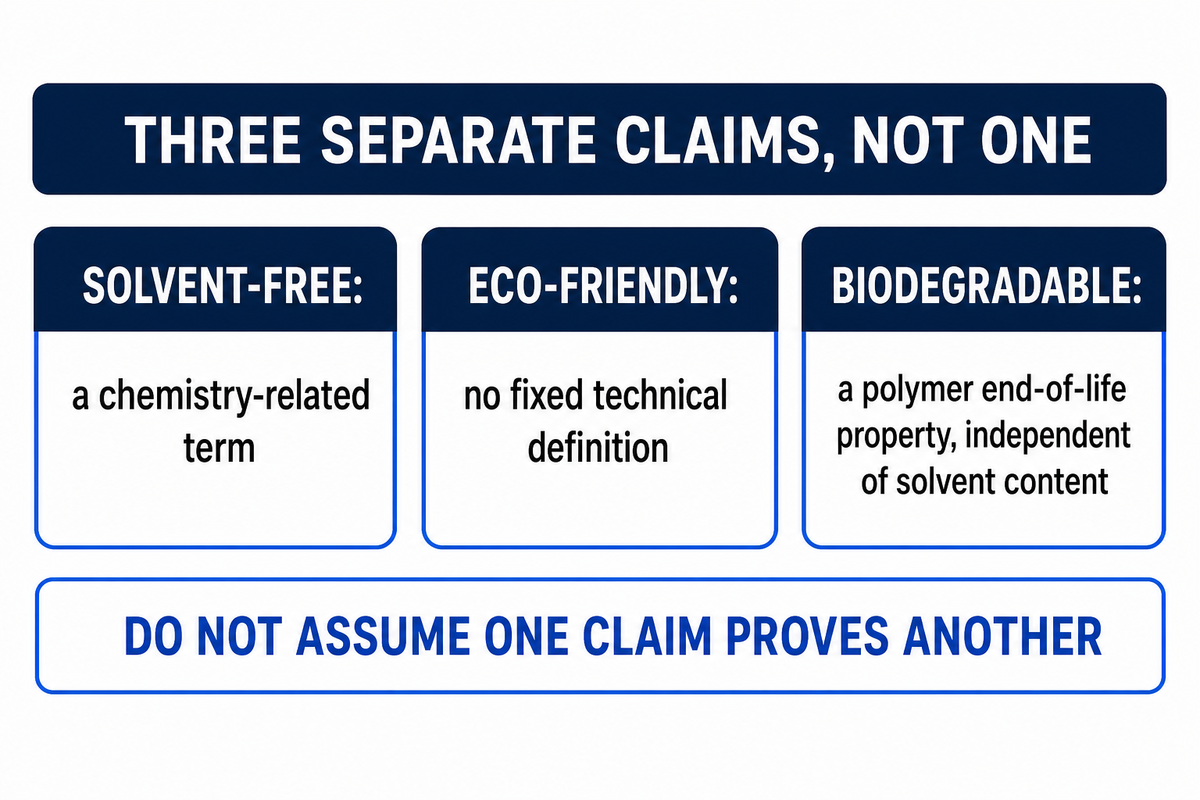 THREE SEPARATE CLAIMS, NOT ONE

SOLVENT-FREE:

a chemistry-related term

ECO-FRIENDLY:

no fixed technical definition

BIODEGRADABLE:

a polymer end-of-life property, independent of solvent content

DO NOT ASSUME ONE CLAIM PROVES ANOTHER